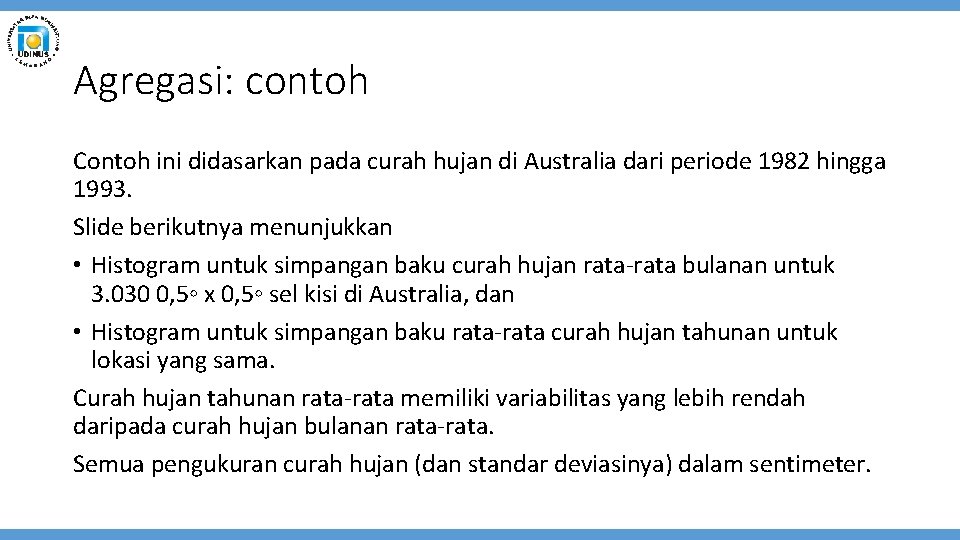 UDINUS

Agregasi: contoh

Contoh ini didasarkan pada curah hujan di Australia dari periode 1982 hingga 1993.

Slide berikutnya menunjukkan

• Histogram untuk simpangan baku curah hujan rata-rata bulanan untuk 3.030 0,5◦ x 0,5◦ sel kisi di Australia, dan

• Histogram untuk simpangan baku rata-rata curah hujan tahunan untuk lokasi yang sama.

Curah hujan tahunan rata-rata memiliki variabilitas yang lebih rendah daripada curah hujan bulanan rata-rata.

Semua pengukuran curah hujan (dan standar deviasinya) dalam sentimeter.